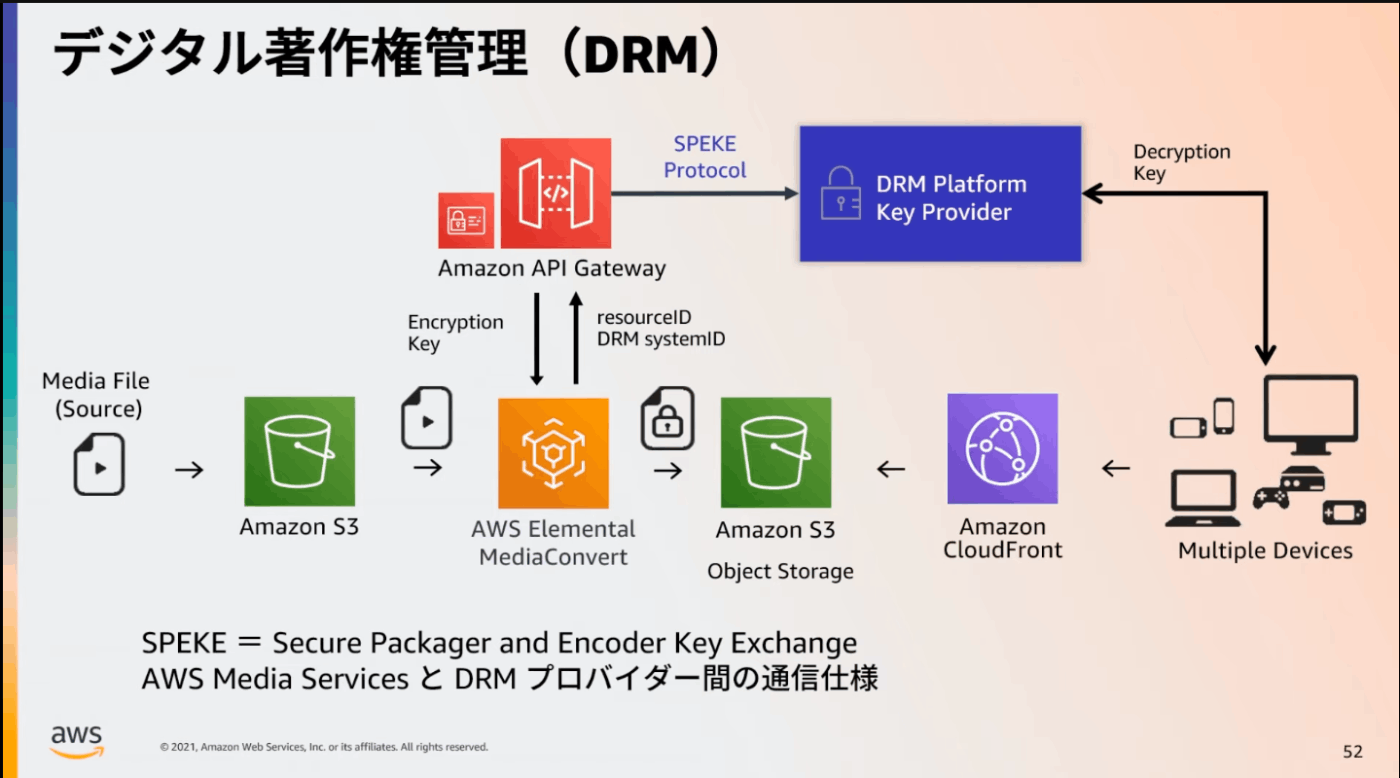 デジタル著作権管理（DRM）

SPEKE Protocol

DRM Platform Key Provider

Decryption Key

Amazon API Gateway

Encryption Key

resourceID DRM systemID

Media File (Source)

Amazon S3

AWS Elemental MediaConvert

Amazon S3

Object Storage

Amazon CloudFront

Multiple Devices

SPEKE ＝ Secure Packager and Encoder Key Exchange
AWS Media Services と DRM プロバイダー間の通信仕様

aws

© 2021, Amazon Web Services, Inc. or its affiliates. All rights reserved.

52